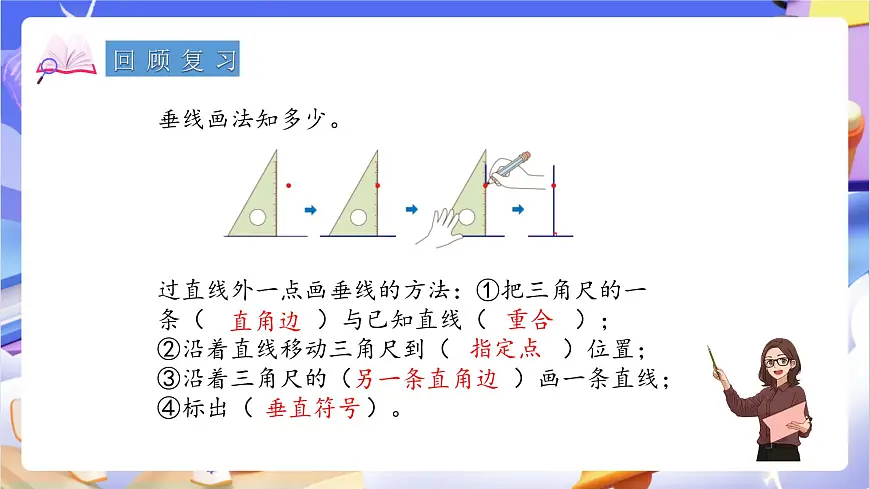 回顾复习

垂线画法知多少。

过直线外一点画垂线的方法：①把三角尺的一条（ 直角边 ）与已知直线（ 重合 ）；
②沿着直线移动三角尺到（ 指定点 ）位置；
③沿着三角尺的（另一条直角边 ）画一条直线；
④标出（ 垂直符号）。